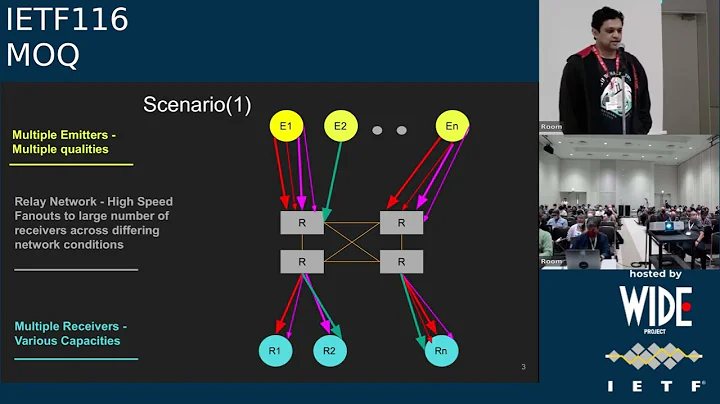 IETF116
MOQ

Scenario(1)

Multiple Emitters - Multiple qualities

Relay Network - High Speed Fanouts to large number of receivers across differing network conditions

Multiple Receivers - Various Capacities

E1 E2 En

R R
R R

R1 R2 Rn

3

Room

Room

hosted by
WIDE
PROJECT
IETF®